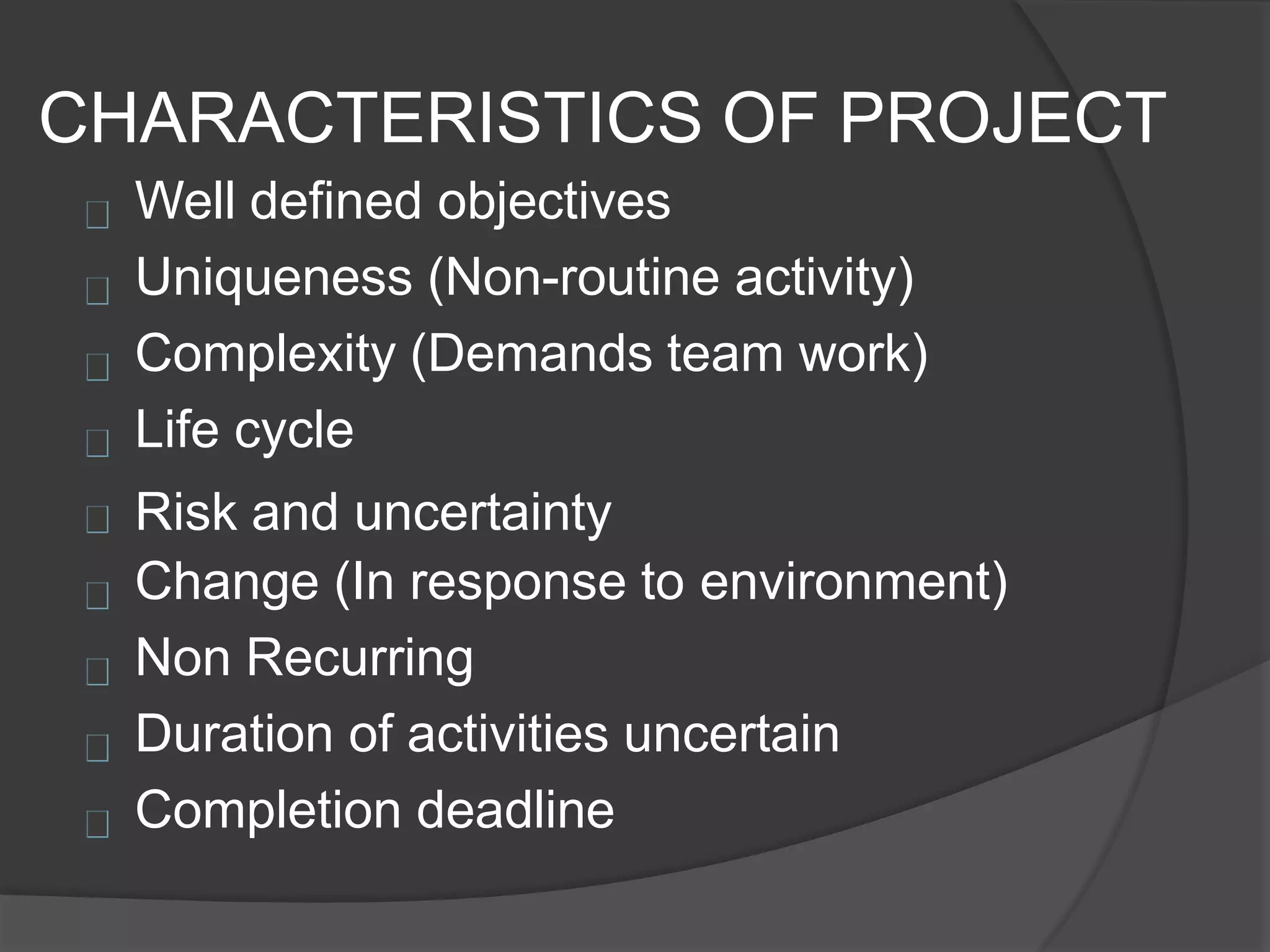 CHARACTERISTICS OF PROJECT

Well defined objectives
Uniqueness (Non-routine activity)
Complexity (Demands team work)
Life cycle
Risk and uncertainty
Change (In response to environment)
Non Recurring
Duration of activities uncertain
Completion deadline